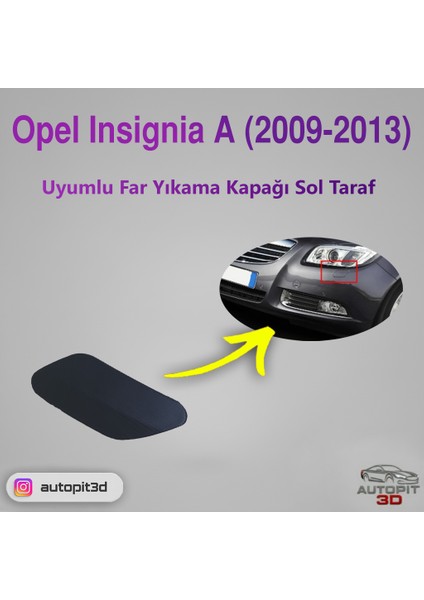 Opel Insignia A (2009-2013)

Uyumlu Far Yıkama Kapağı Sol Taraf

autopit3d

AUTOPIT
3D